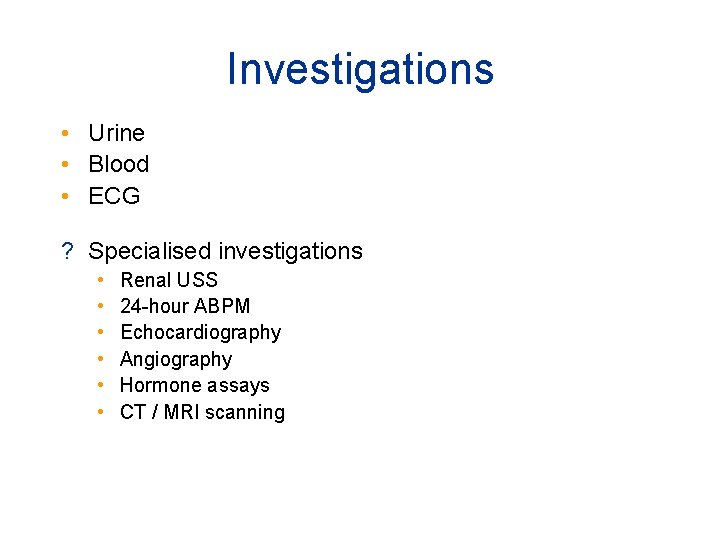 Investigations

• Urine
• Blood
• ECG

? Specialised investigations
• Renal USS
• 24-hour ABPM
• Echocardiography
• Angiography
• Hormone assays
• CT / MRI scanning